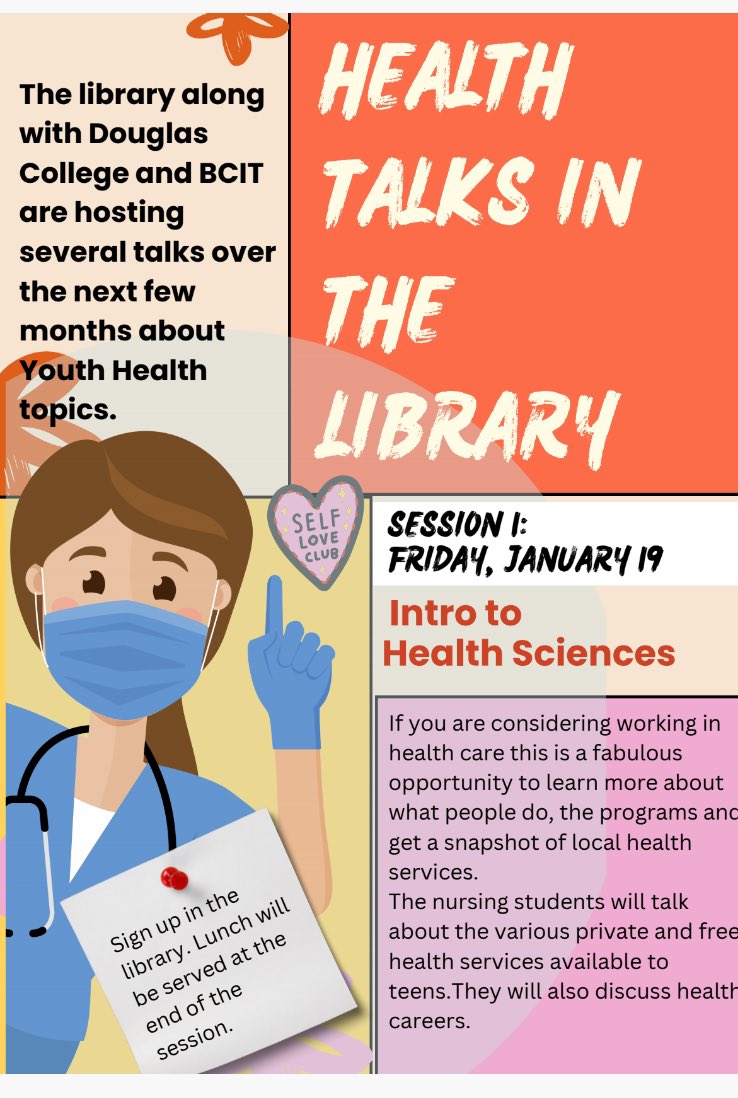 The library along with Douglas College and BCIT are hosting several talks over the next few months about Youth Health topics.

HEALTH TALKS IN THE LIBRARY

SELF LOVE CLUB

SESSION 1: FRIDAY, JANUARY 19

Intro to Health Sciences

If you are considering working in health care this is a fabulous opportunity to learn more about what people do, the programs and get a snapshot of local health services.
The nursing students will talk about the various private and free health services available to teens.They will also discuss health careers.

Sign up in the library. Lunch will be served at the end of the session.